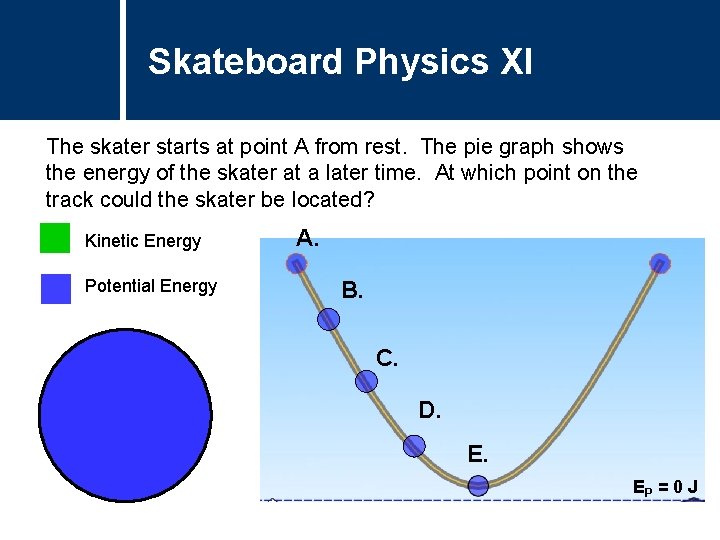 Skateboard Physics XI

The skater starts at point A from rest. The pie graph shows the energy of the skater at a later time. At which point on the track could the skater be located?

Kinetic Energy

Potential Energy

A.

B.

C.

D.

E.

$E_P = 0$ J